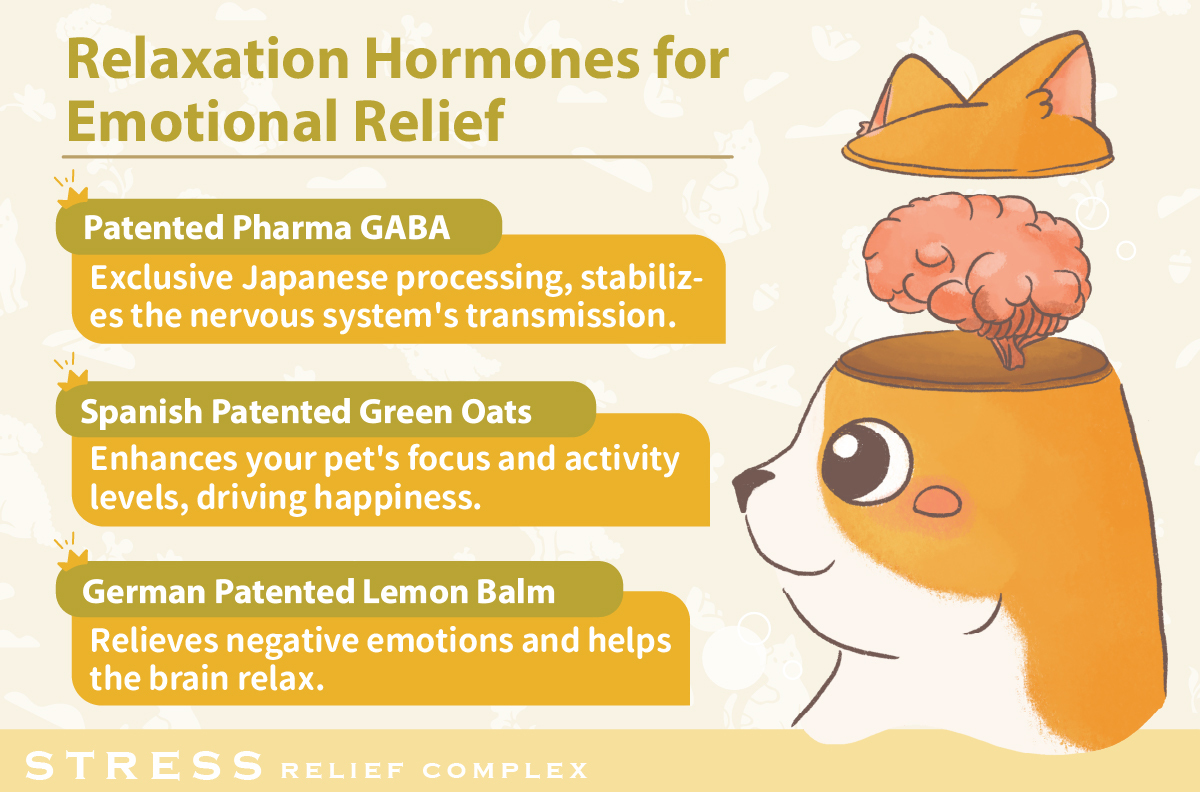 Relaxation Hormones for Emotional Relief

Patented Pharma GABA

Exclusive Japanese processing, stabilizes the nervous system's transmission.

Spanish Patented Green Oats

Enhances your pet's focus and activity levels, driving happiness.

German Patented Lemon Balm

Relieves negative emotions and helps the brain relax.

STRESS RELIEF COMPLEX